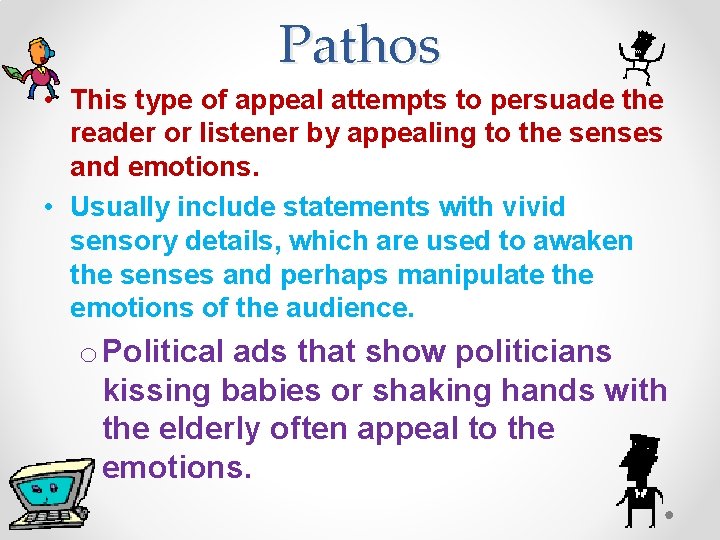 Pathos

• This type of appeal attempts to persuade the reader or listener by appealing to the senses and emotions.

• Usually include statements with vivid sensory details, which are used to awaken the senses and perhaps manipulate the emotions of the audience.

o Political ads that show politicians kissing babies or shaking hands with the elderly often appeal to the emotions.